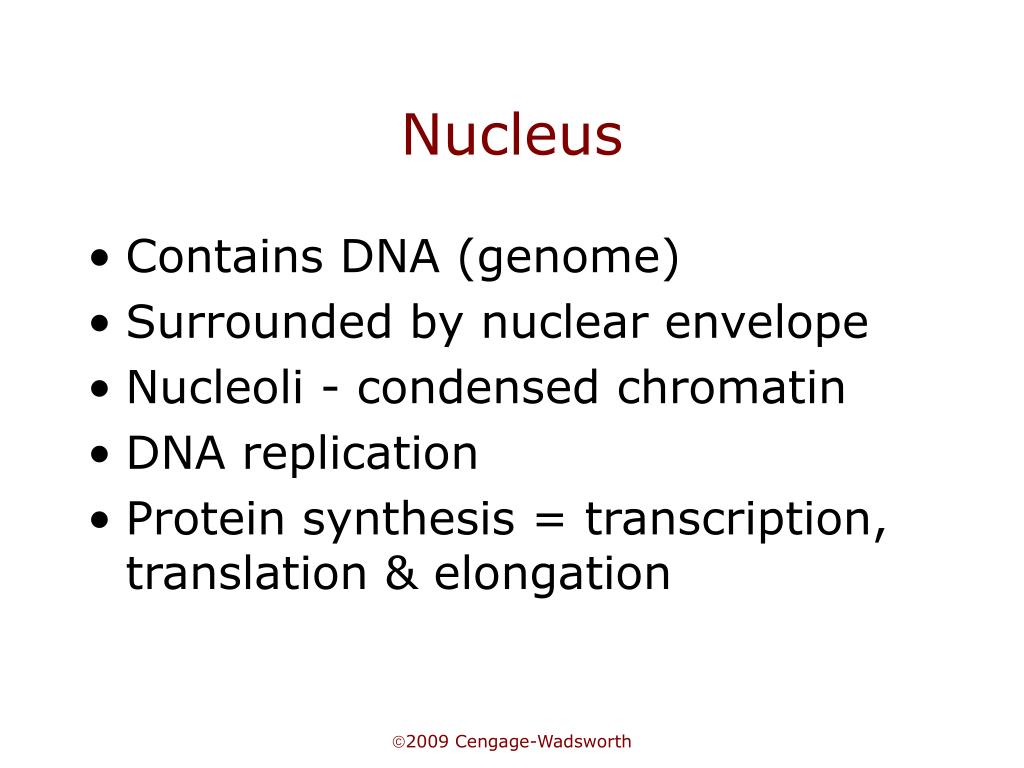 Nucleus

• Contains DNA (genome)
• Surrounded by nuclear envelope
• Nucleoli - condensed chromatin
• DNA replication
• Protein synthesis = transcription, translation & elongation

©2009 Cengage-Wadsworth